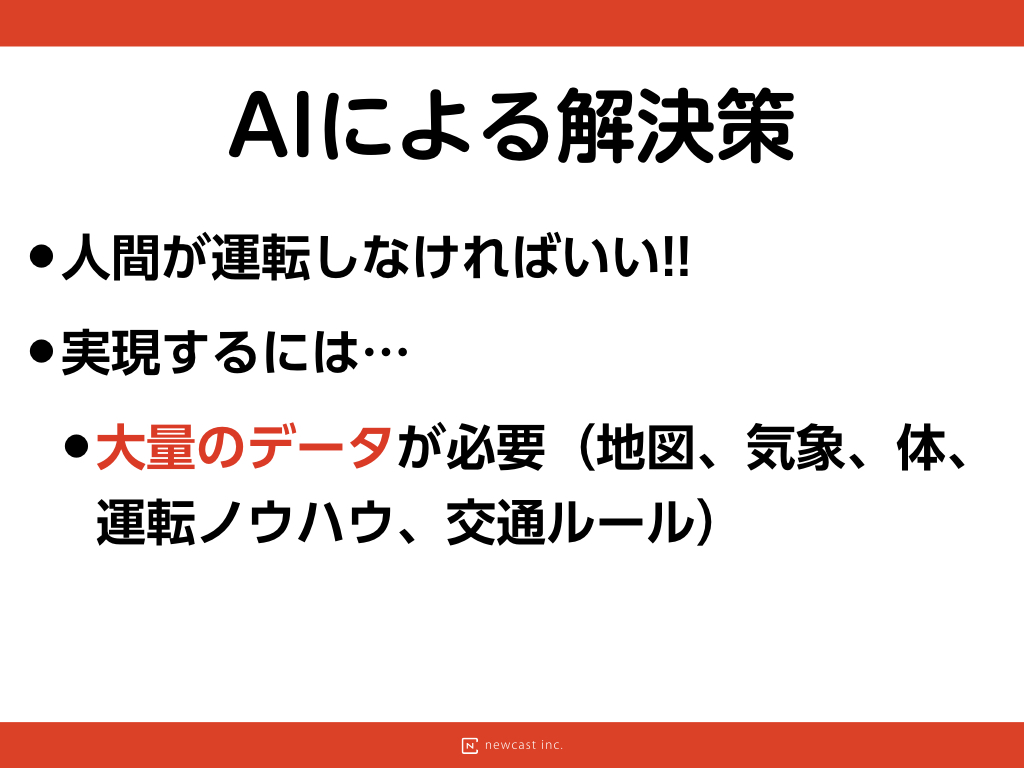 AIによる解決策

• 人間が運転しなければいい!!

• 実現するには…

• 大量のデータが必要（地図、気象、体、運転ノウハウ、交通ルール）

newcast inc.